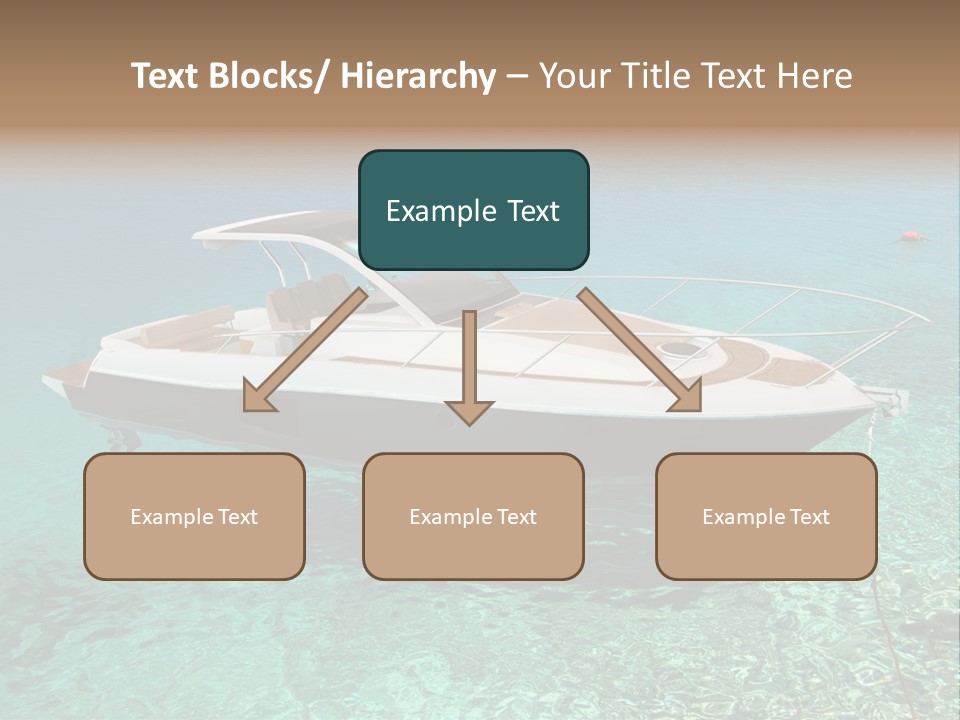 Text Blocks/ Hierarchy – Your Title Text Here

Example Text

Example Text

Example Text

Example Text